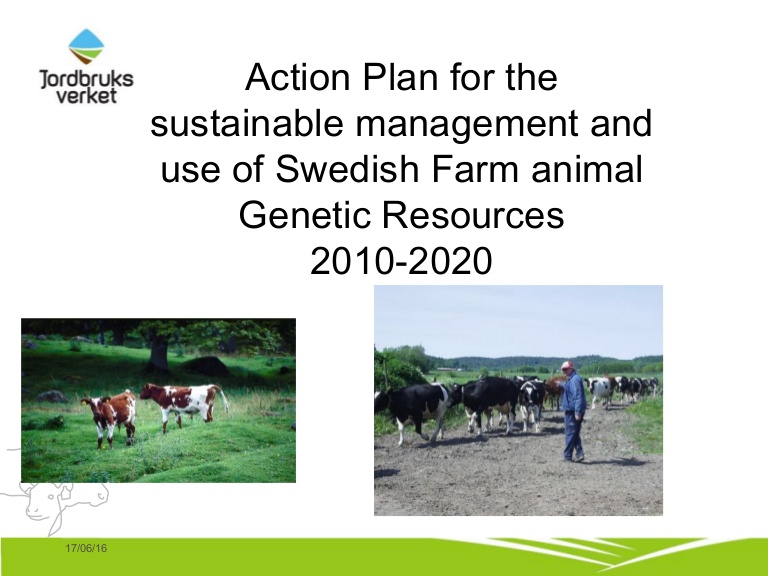 Jordbruks verket

Action Plan for the sustainable management and use of Swedish Farm animal Genetic Resources 2010-2020

17/06/16